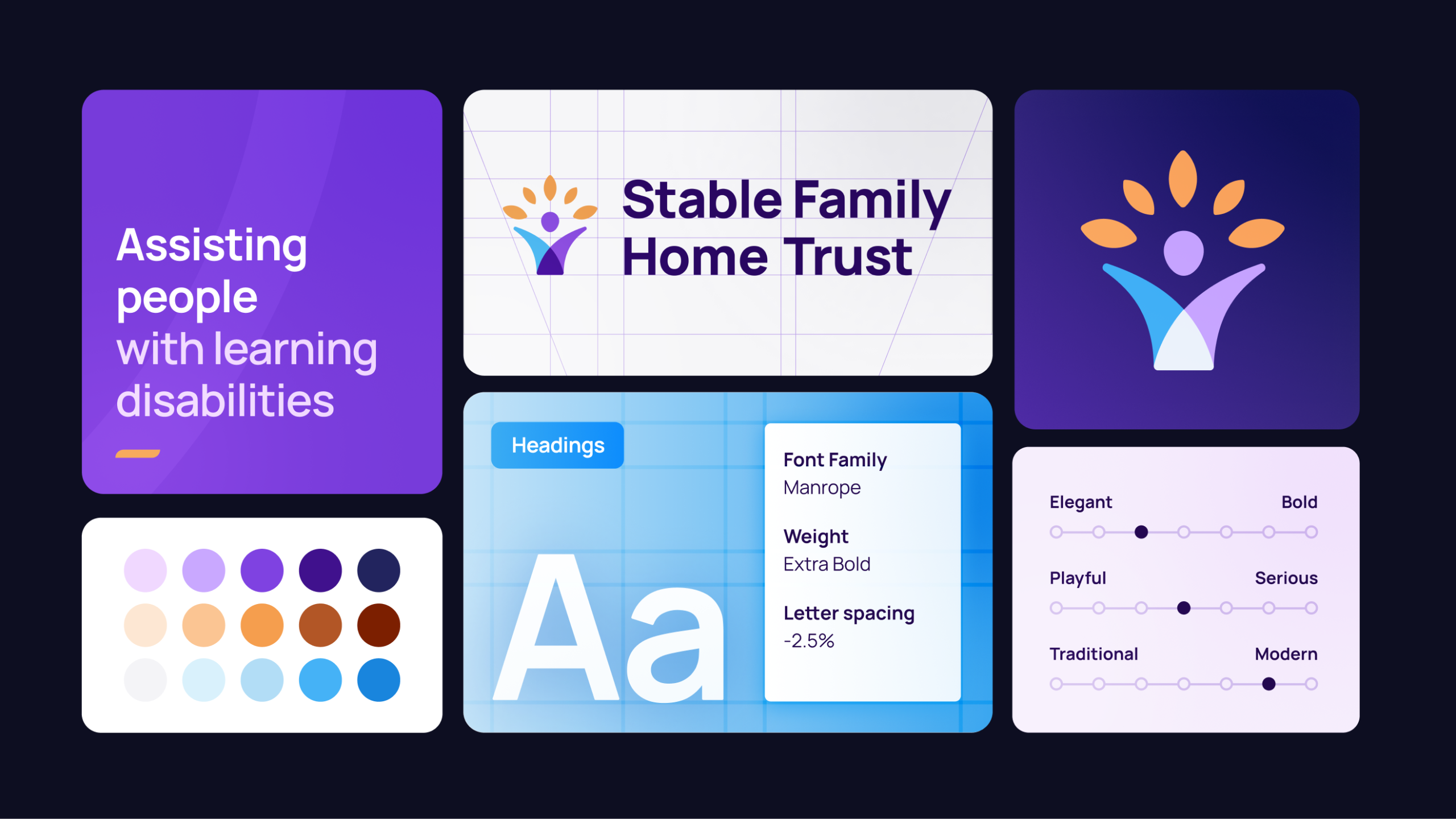 Assisting people with learning disabilities

Stable Family Home Trust

Headings

Aa

Font Family
Manrope

Weight
Extra Bold

Letter spacing
-2.5%

Elegant Bold

Playful Serious

Traditional Modern